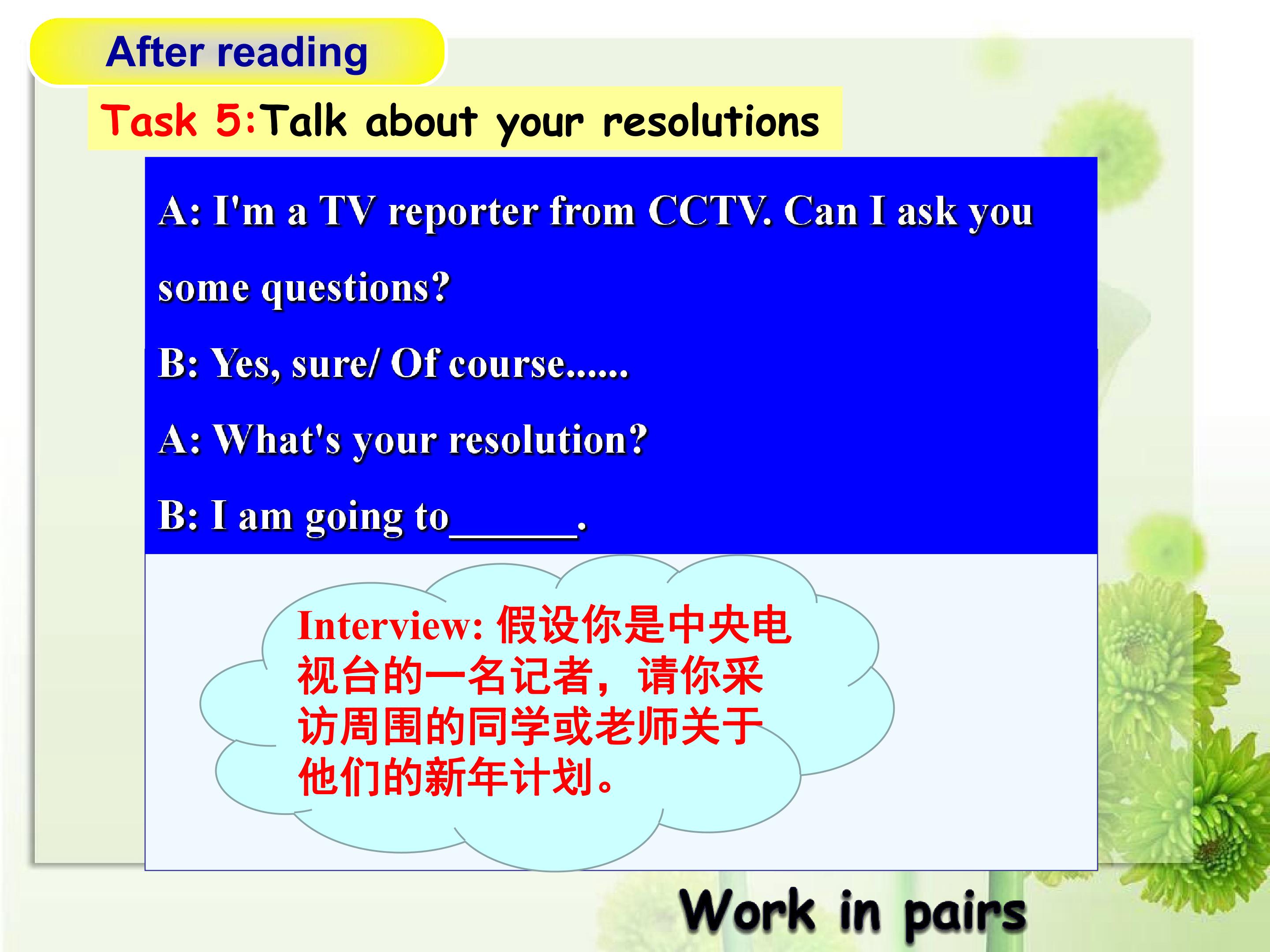 After reading

Task 5:Talk about your resolutions

A: I'm a TV reporter from CCTV. Can I ask you some questions?

B: Yes, sure/ Of course......

A: What's your resolution?

B: I am going to______.

Interview: 假设你是中央电视台的一名记者，请你采访周围的同学或老师关于他们的新年计划。

Work in pairs